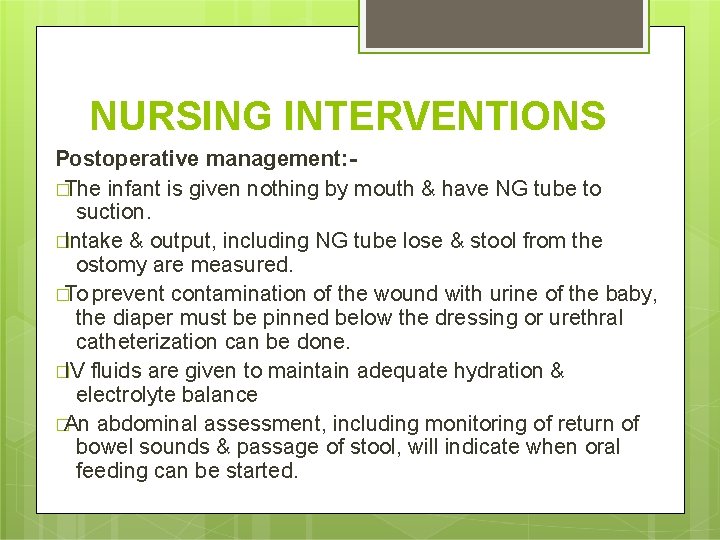 NURSING INTERVENTIONS

Postoperative management:-

□The infant is given nothing by mouth & have NG tube to suction.

□Intake & output, including NG tube lose & stool from the ostomy are measured.

□To prevent contamination of the wound with urine of the baby, the diaper must be pinned below the dressing or urethral catheterization can be done.

□IV fluids are given to maintain adequate hydration & electrolyte balance

□An abdominal assessment, including monitoring of return of bowel sounds & passage of stool, will indicate when oral feeding can be started.